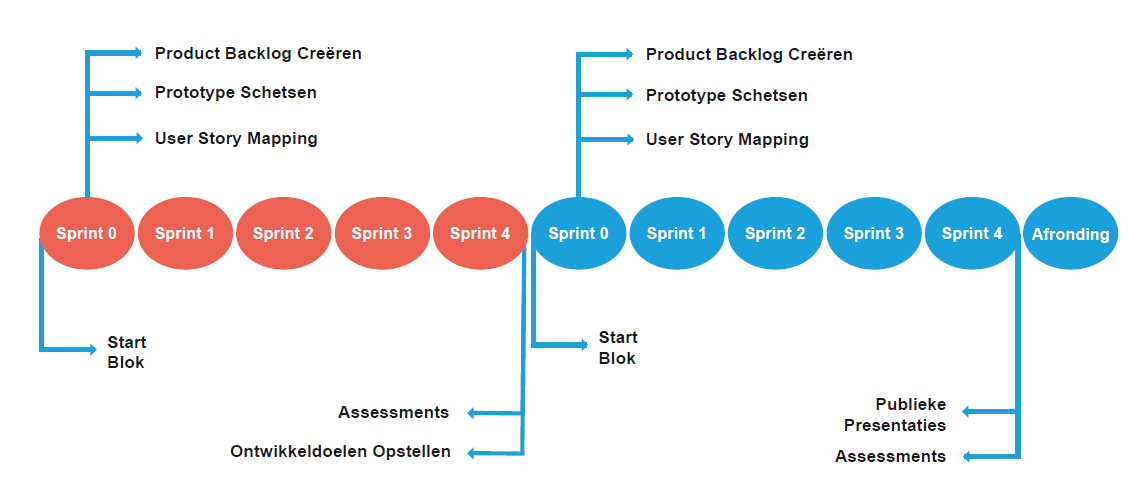 Product Backlog Creëren
Prototype Schetsen
User Story Mapping

Product Backlog Creëren
Prototype Schetsen
User Story Mapping

Sprint 0 Sprint 1 Sprint 2 Sprint 3 Sprint 4 Sprint 0 Sprint 1 Sprint 2 Sprint 3 Sprint 4 Afronding

Start Blok

Start Blok

Assessments
Ontwikkeldoelen Opstellen

Publieke Presentaties
Assessments